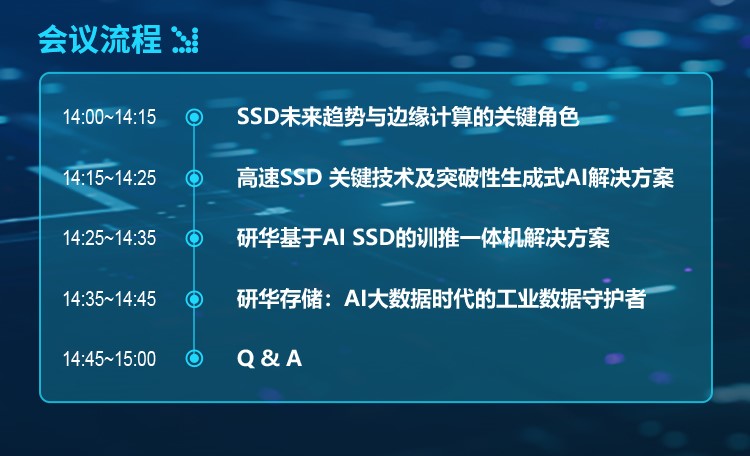 会议流程

14:00~14:15 SSD未来趋势与边缘计算的关键角色

14:15~14:25 高速SSD 关键技术及突破性生成式AI解决方案

14:25~14:35 研华基于AI SSD的训推一体机解决方案

14:35~14:45 研华存储：AI大数据时代的工业数据守护者

14:45~15:00 Q & A